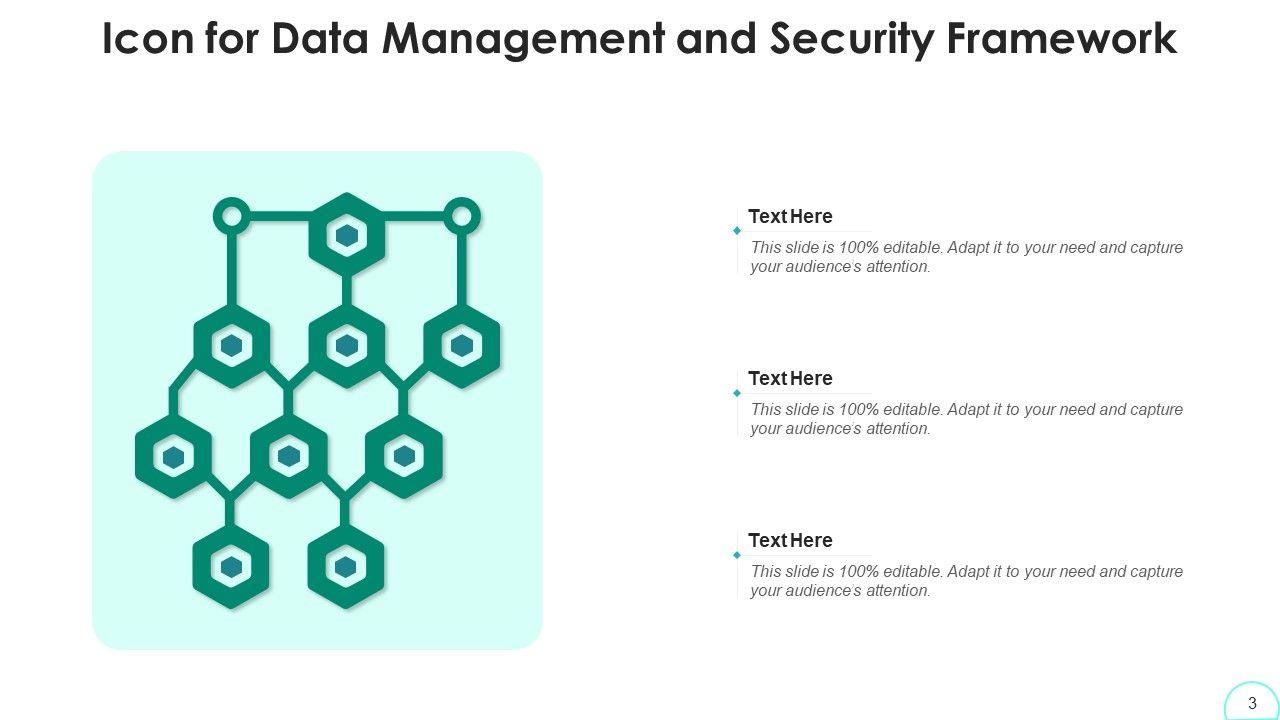 Icon for Data Management and Security Framework

Text Here

This slide is 100% editable. Adapt it to your need and capture your audience's attention.

Text Here

This slide is 100% editable. Adapt it to your need and capture your audience's attention.

Text Here

This slide is 100% editable. Adapt it to your need and capture your audience's attention.

3